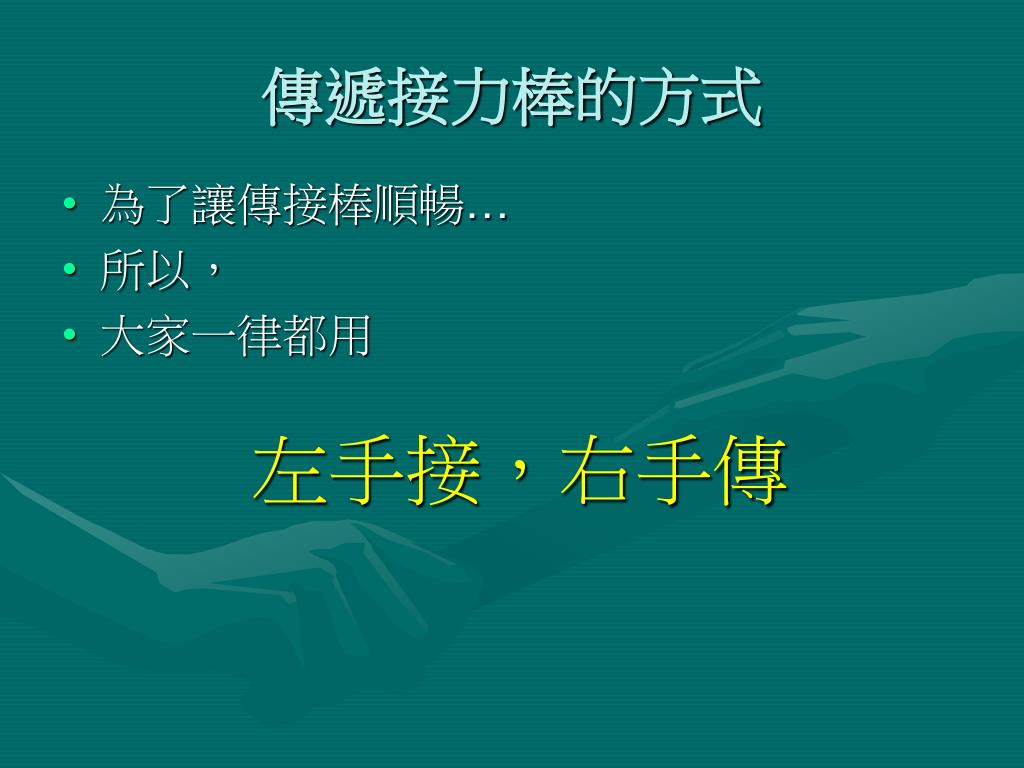 傳遞接力棒的方式

• 為了讓傳接棒順暢…
• 所以，
• 大家一律都用

左手接，右手傳